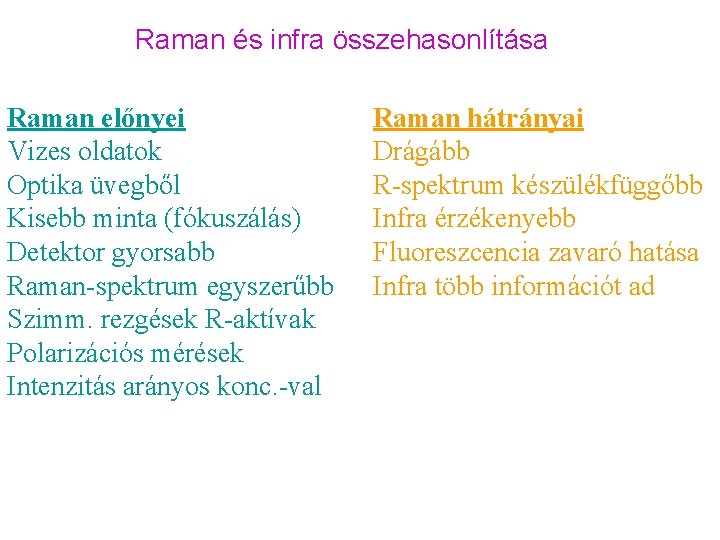 Raman és infra összehasonlítása

Raman előnyei
Vizes oldatok
Optika üvegből
Kisebb minta (fókuszálás)
Detektor gyorsabb
Raman-spektrum egyszerűbb
Szimm. rezgések R-aktívak
Polarizációs mérések
Intenzitás arányos konc.-val

Raman hátrányai
Drágább
R-spektrum készülékfüggőbb
Infra érzékenyebb
Fluoreszcencia zavaró hatása
Infra több információt ad